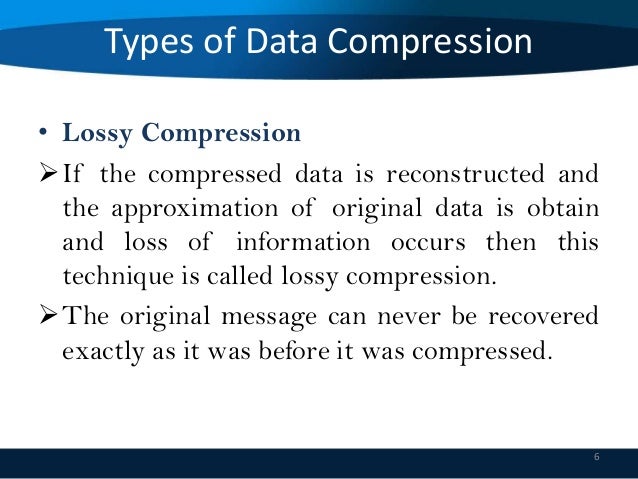 Types of Data Compression

• Lossy Compression

➢ If the compressed data is reconstructed and the approximation of original data is obtain and loss of information occurs then this technique is called lossy compression.

➢ The original message can never be recovered exactly as it was before it was compressed.

6